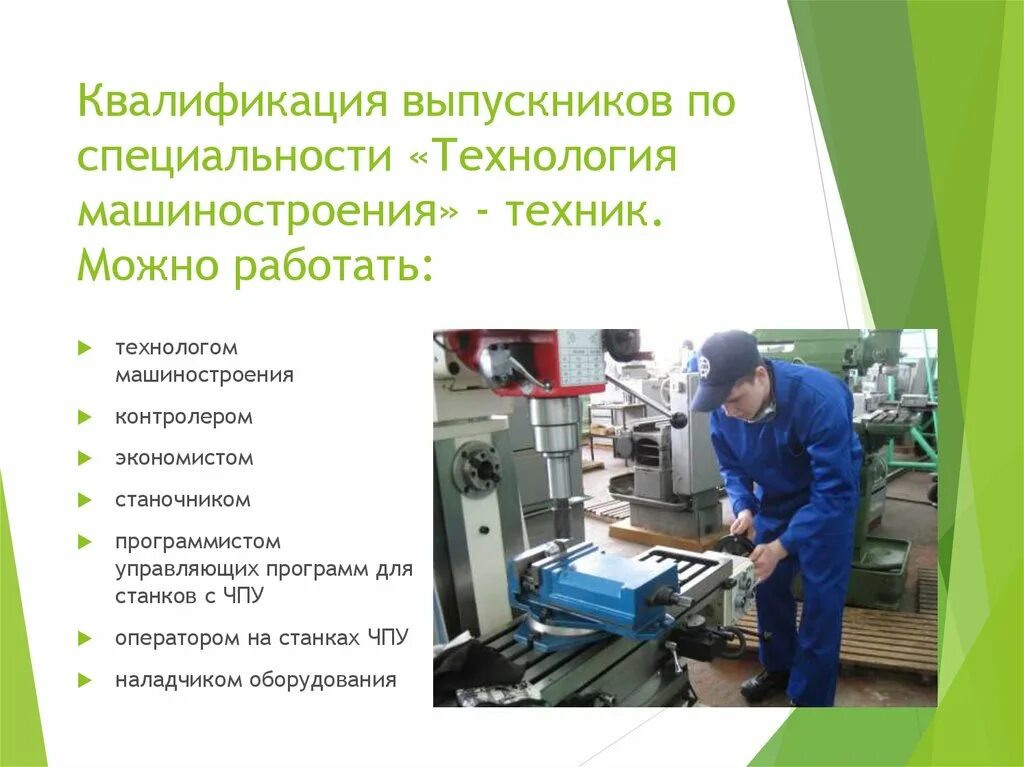 Квалификация выпускников по специальности «Технология машиностроения» - техник. Можно работать:

технологом машиностроения

контролером

экономистом

станочником

программистом управляющих программ для станков с ЧПУ

оператором на станках ЧПУ

наладчиком оборудования